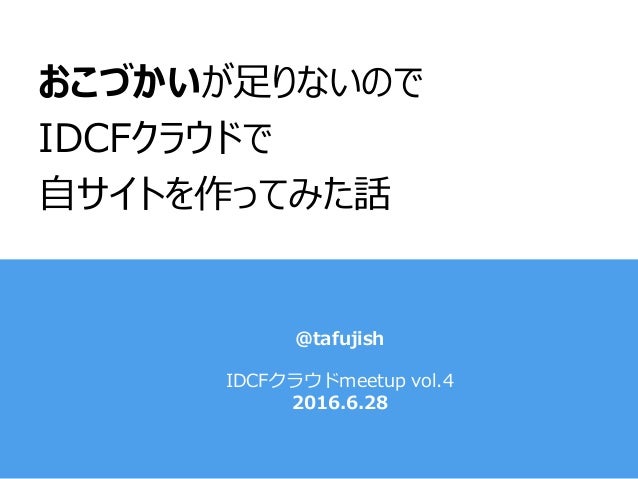 おこづかいが足りないので
IDCFクラウドで
自サイトを作ってみた話

@tafujish

IDCFクラウドmeetup vol.4
2016.6.28